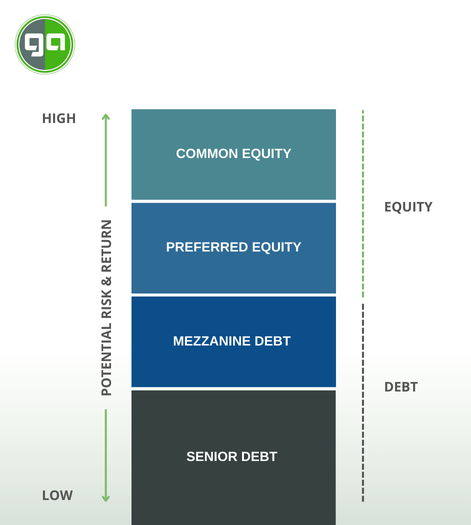 ga

HIGH

POTENTIAL RISK & RETURN

LOW

COMMON EQUITY

PREFERRED EQUITY

MEZZANINE DEBT

SENIOR DEBT

EQUITY

DEBT